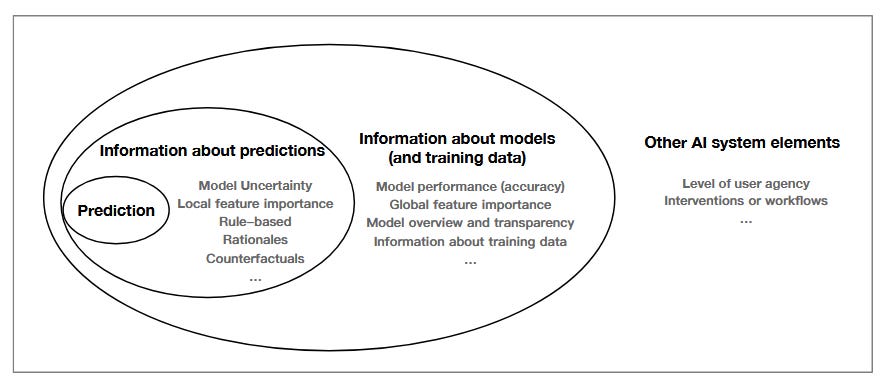 Prediction

Information about predictions

Model Uncertainty
Local feature importance
Rule–based
Rationales
Counterfactuals
...

Information about models (and training data)

Model performance (accuracy)
Global feature importance
Model overview and transparency
Information about training data
...

Other AI system elements

Level of user agency
Interventions or workflows
...